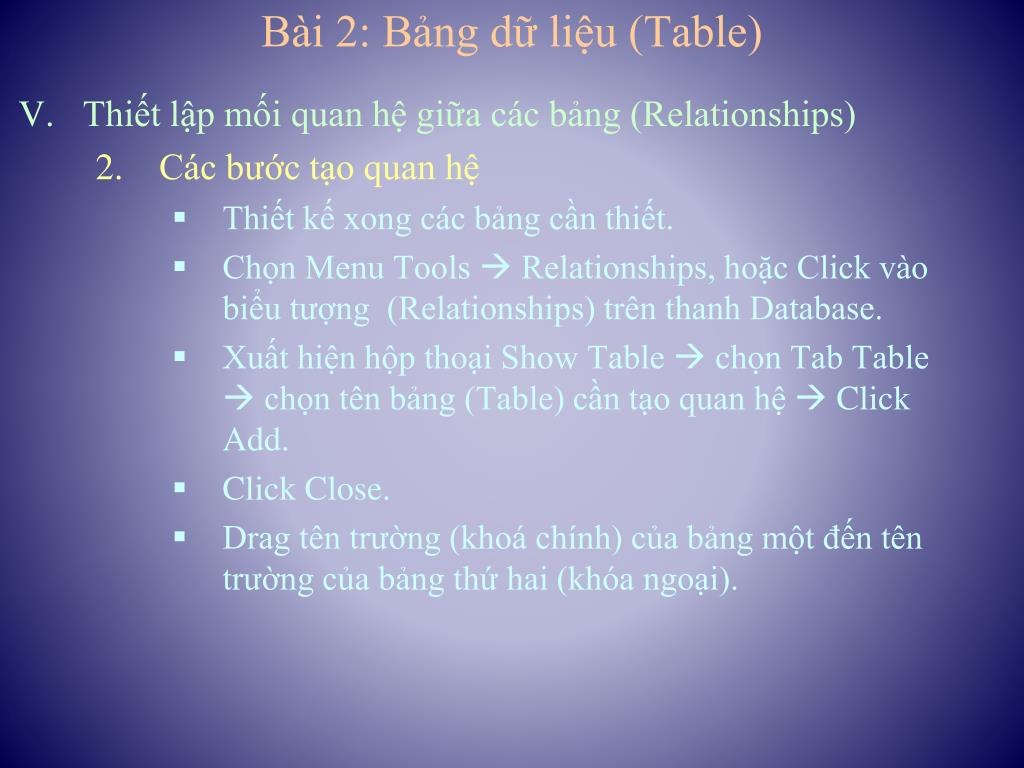 Bài 2: Bảng dữ liệu (Table)

V. Thiết lập mối quan hệ giữa các bảng (Relationships)

2. Các bước tạo quan hệ

▪ Thiết kế xong các bảng cần thiết.

▪ Chọn Menu Tools → Relationships, hoặc Click vào biểu tượng (Relationships) trên thanh Database.

▪ Xuất hiện hộp thoại Show Table → chọn Tab Table → chọn tên bảng (Table) cần tạo quan hệ → Click Add.

▪ Click Close.

▪ Drag tên trường (khoá chính) của bảng một đến tên trường của bảng thứ hai (khóa ngoại).